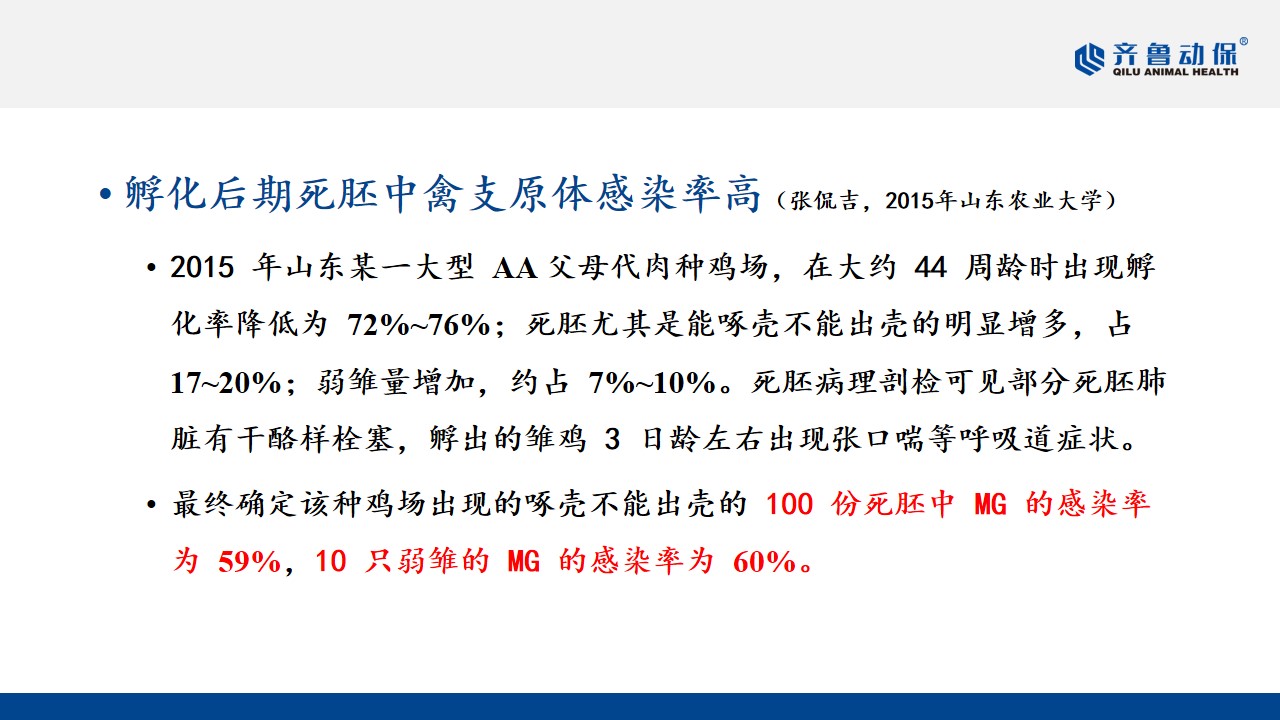 齐鲁动保®
QILU ANIMAL HEALTH

• 孵化后期死胚中禽支原体感染率高（张侃吉，2015年山东农业大学）

• 2015 年山东某一大型 AA 父母代肉种鸡场，在大约 44 周龄时出现孵化率降低为 72%~76%；死胚尤其是能啄壳不能出壳的明显增多，占 17~20%；弱雏量增加，约占 7%~10%。死胚病理剖检可见部分死胚肺脏有干酪样栓塞，孵出的雏鸡 3 日龄左右出现张口喘等呼吸道症状。

• 最终确定该种鸡场出现的啄壳不能出壳的 100 份死胚中 MG 的感染率为 59%，10 只弱雏的 MG 的感染率为 60%。